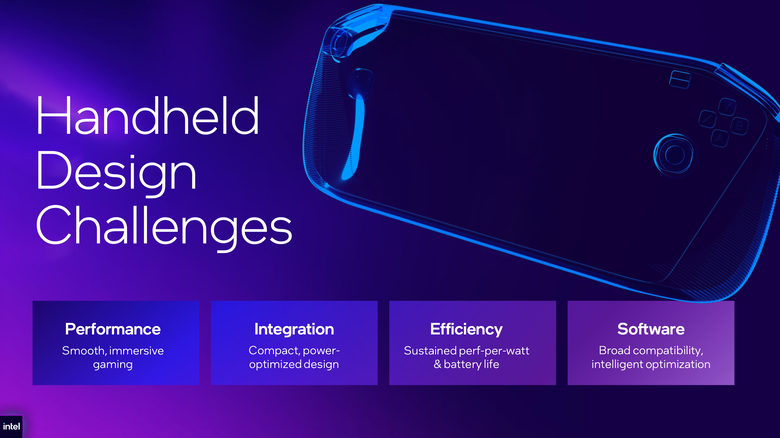 Handheld Design Challenges

Performance
Smooth, immersive gaming

Integration
Compact, power-optimized design

Efficiency
Sustained perf-per-watt & battery life

Software
Broad compatibility, intelligent optimization

intel